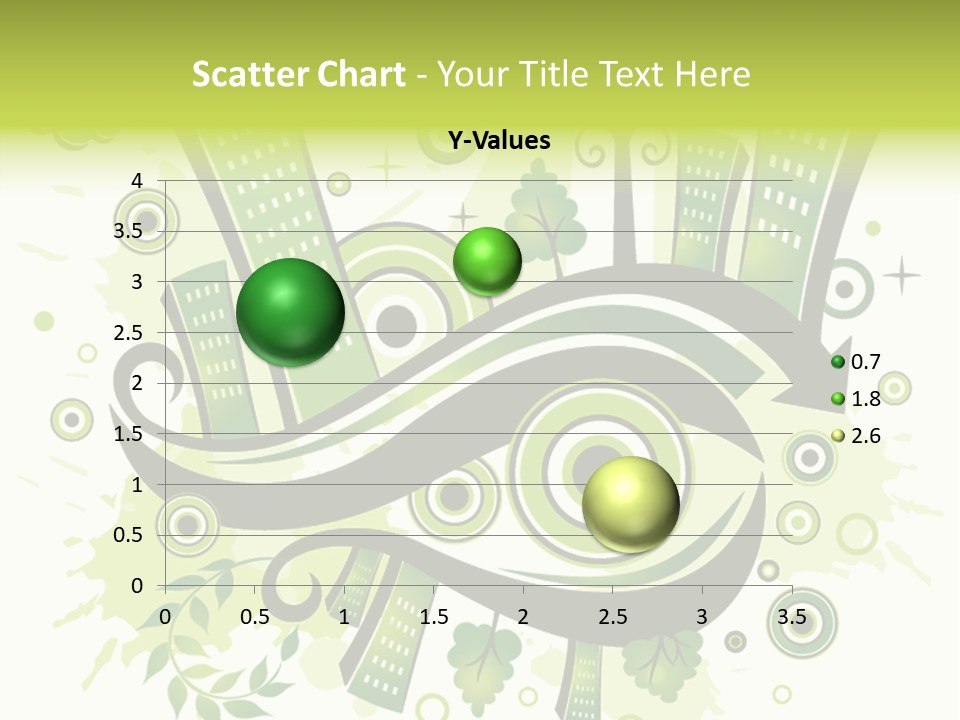 Scatter Chart - Your Title Text Here

Y-Values

4
3.5
3
2.5
2
1.5
1
0.5
0

0 0.5 1 1.5 2 2.5 3 3.5

0.7
1.8
2.6